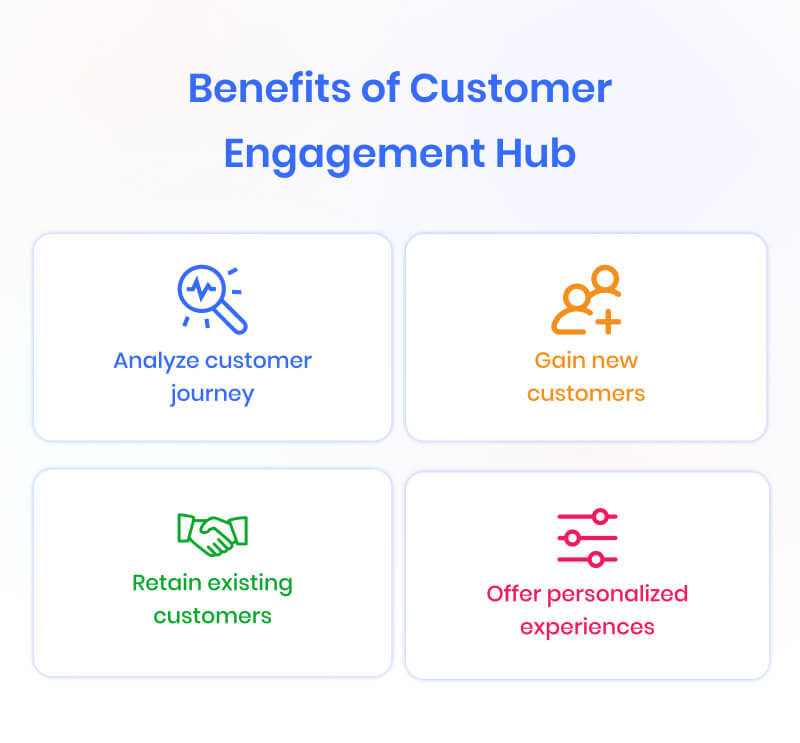 Benefits of Customer Engagement Hub

Analyze customer journey

Gain new customers

Retain existing customers

Offer personalized experiences